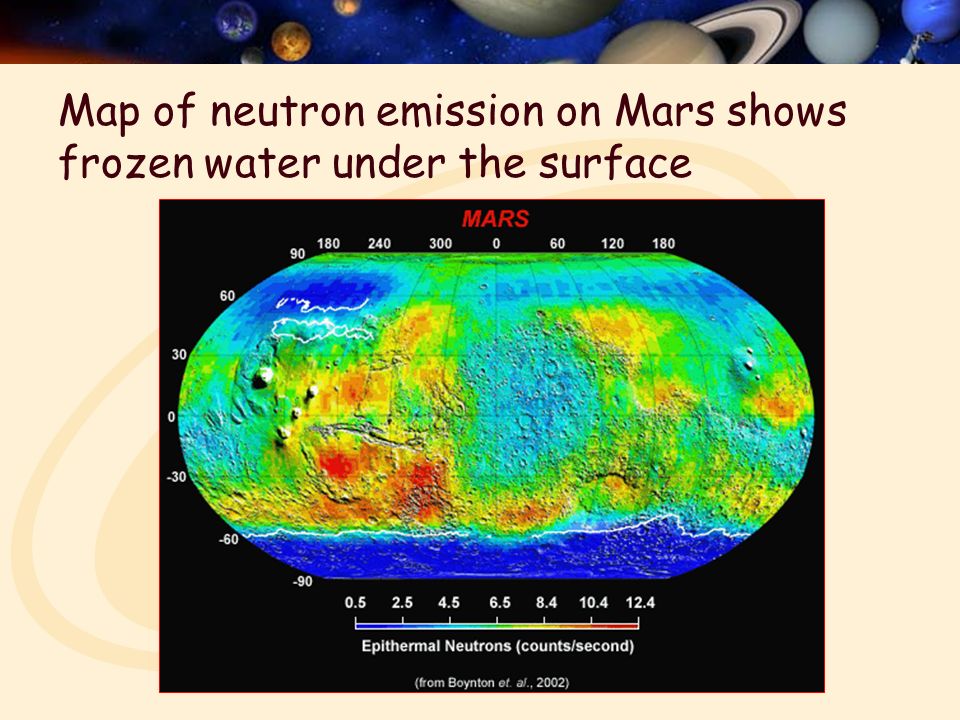 Map of neutron emission on Mars shows frozen water under the surface

MARS

180 240 300 0 60 120 180

90
60
30
0
-30
-60
-90

0.5 2.5 4.5 6.5 8.4 10.4 12.4

Epithermal Neutrons (counts/second)

(from Boynton et. al., 2002)